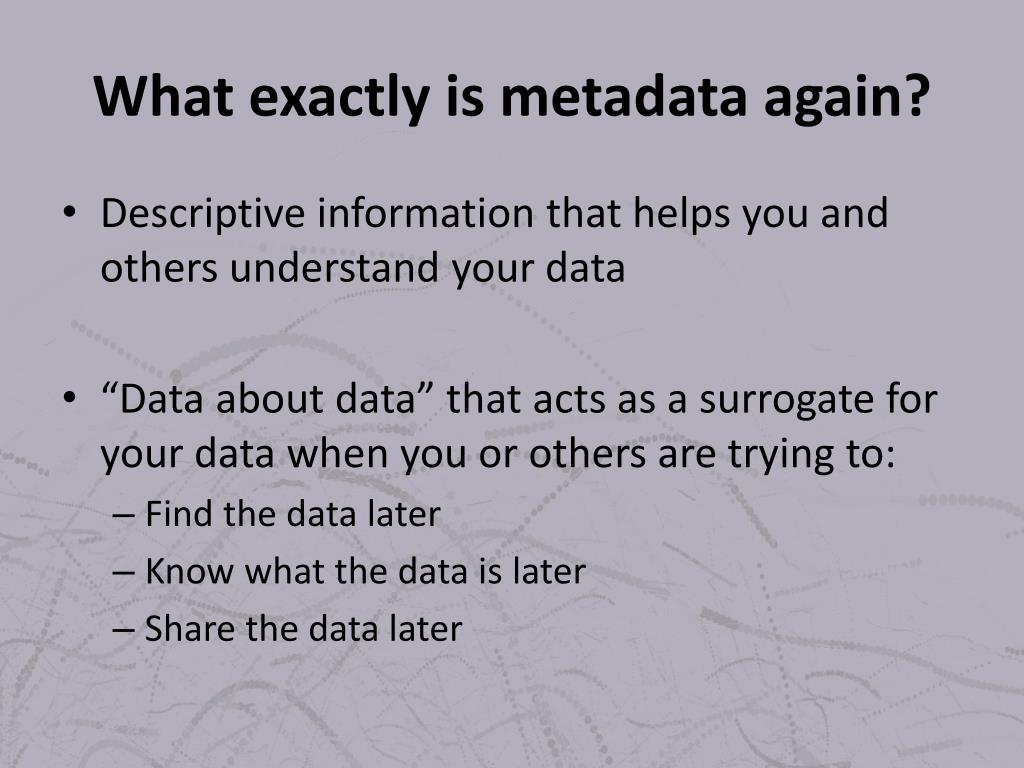 What exactly is metadata again?

• Descriptive information that helps you and others understand your data

• “Data about data” that acts as a surrogate for your data when you or others are trying to:
– Find the data later
– Know what the data is later
– Share the data later